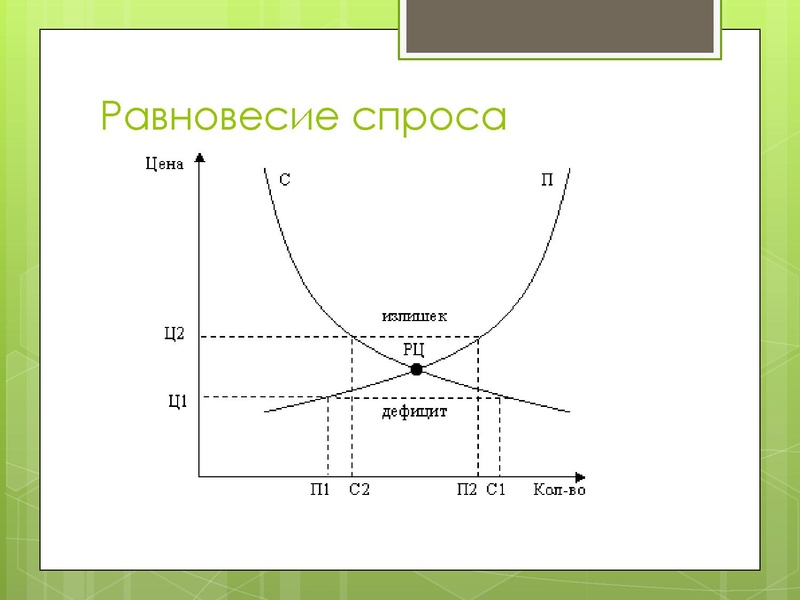 Равновесие спроса

Цена

С

П

излишек

Ц2

РЦ

Ц1

дефицит

П1 С2 П2 С1 Кол-во